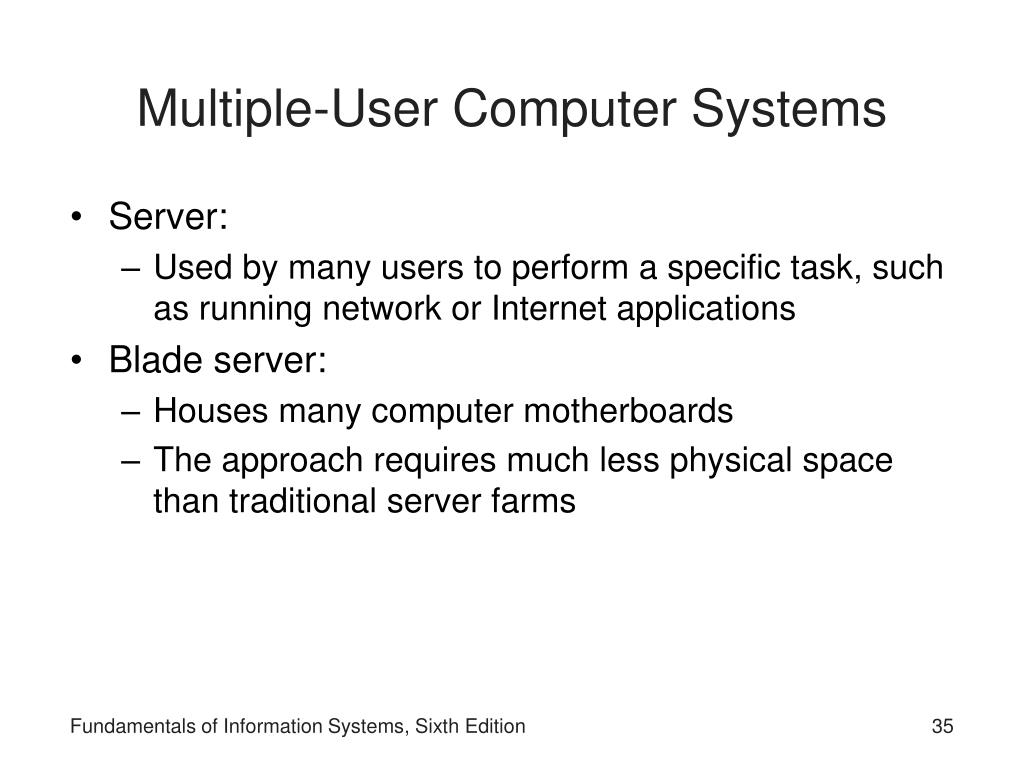 Multiple-User Computer Systems

• Server:
– Used by many users to perform a specific task, such as running network or Internet applications
• Blade server:
– Houses many computer motherboards
– The approach requires much less physical space than traditional server farms

Fundamentals of Information Systems, Sixth Edition

35